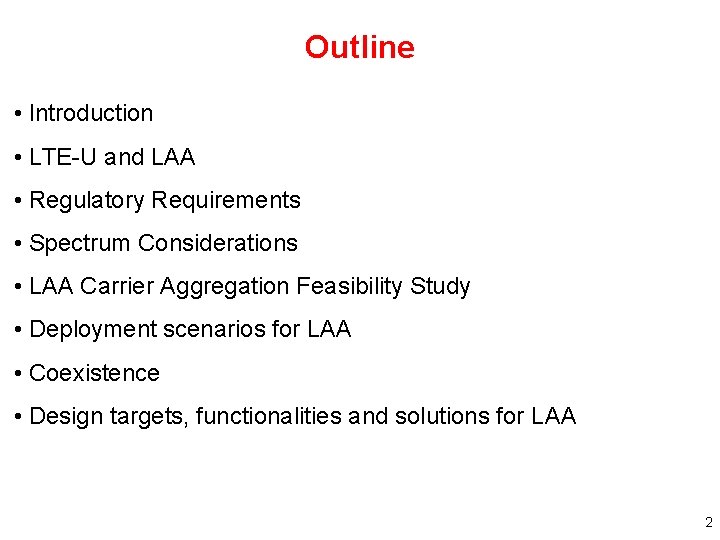 Outline

• Introduction

• LTE-U and LAA

• Regulatory Requirements

• Spectrum Considerations

• LAA Carrier Aggregation Feasibility Study

• Deployment scenarios for LAA

• Coexistence

• Design targets, functionalities and solutions for LAA

2